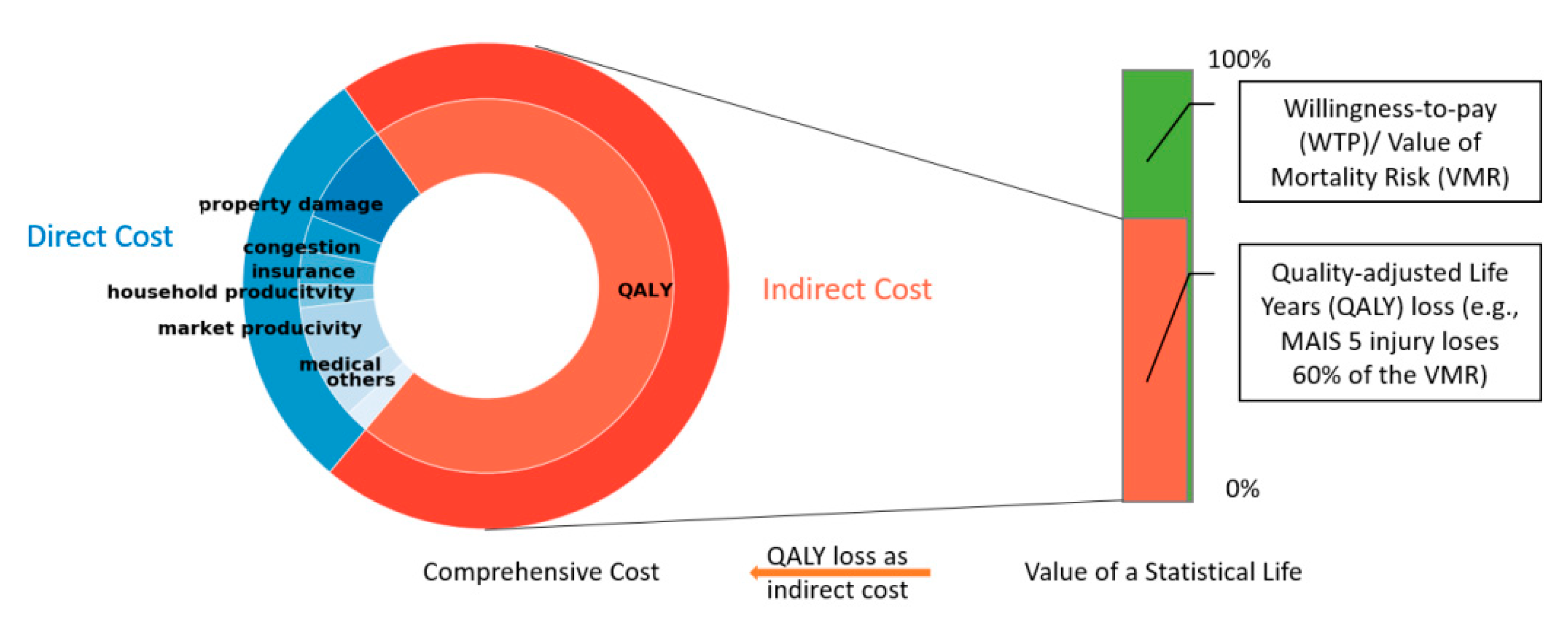 Direct Cost

property damage
congestion
insurance
household producitvity
market producivity
medical
others

QALY

Indirect Cost

100%

Willingness-to-pay (WTP)/ Value of Mortality Risk (VMR)

Quality-adjusted Life Years (QALY) loss (e.g., MAIS 5 injury loses 60% of the VMR)

0%

Comprehensive Cost

QALY loss as indirect cost

Value of a Statistical Life